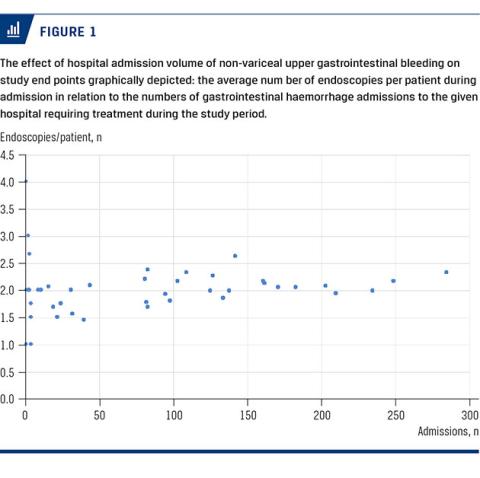 FIGURE 1

The effect of hospital admission volume of non-variceal upper gastrointestinal bleeding on study end points graphically depicted: the average num ber of endoscopies per patient during admission in relation to the numbers of gastrointestinal haemorrhage admissions to the given hospital requiring treatment during the study period.

Endoscopies/patient, n

4.5
4.0
3.5
3.0
2.5
2.0
1.5
1.0
0.5
0.0

0 50 100 150 200 250 300

Admissions, n